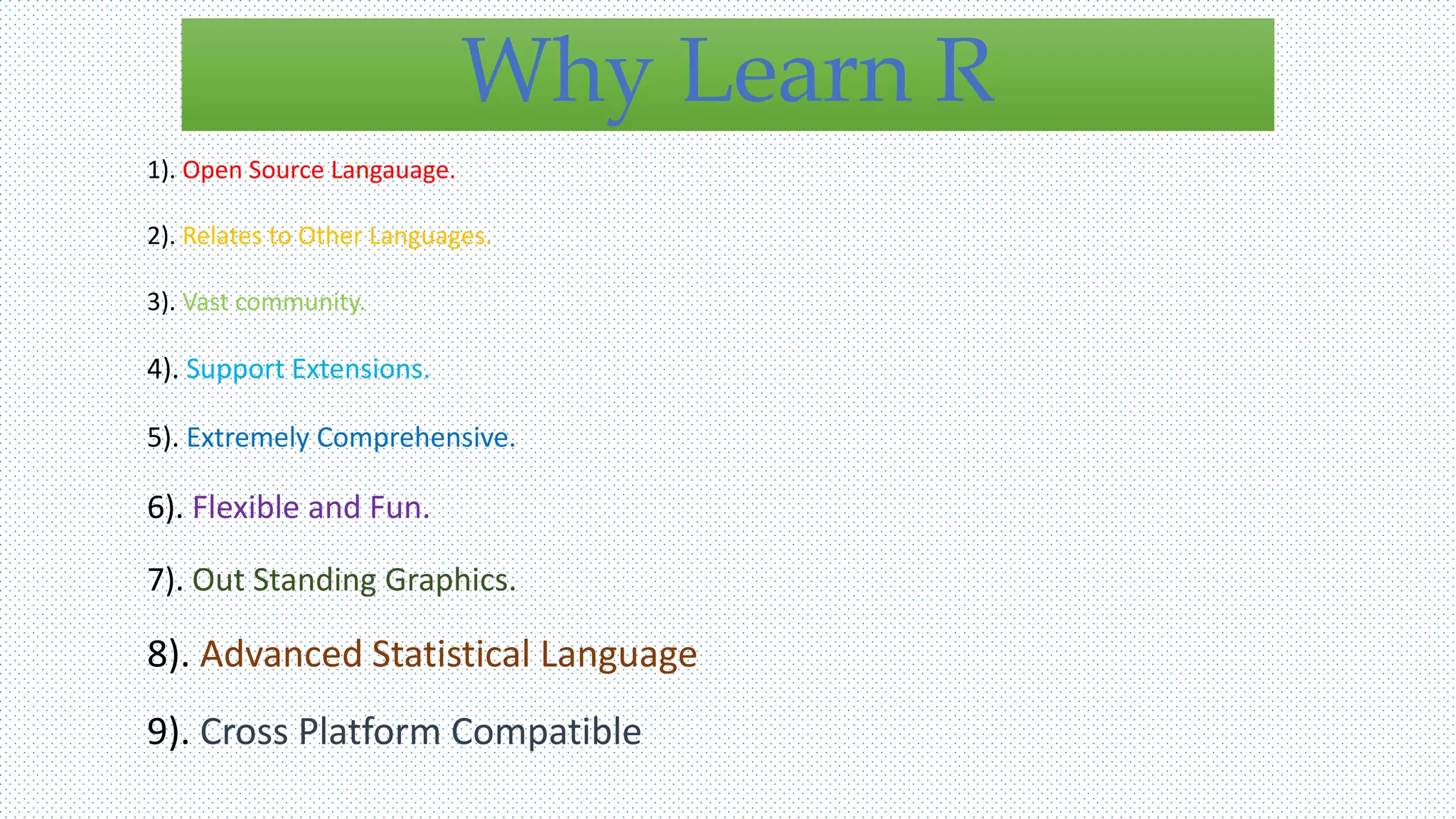 Why Learn R

1). Open Source Langauage.

2). Relates to Other Languages.

3). Vast community.

4). Support Extensions.

5). Extremely Comprehensive.

6). Flexible and Fun.

7). Out Standing Graphics.

8). Advanced Statistical Language

9). Cross Platform Compatible